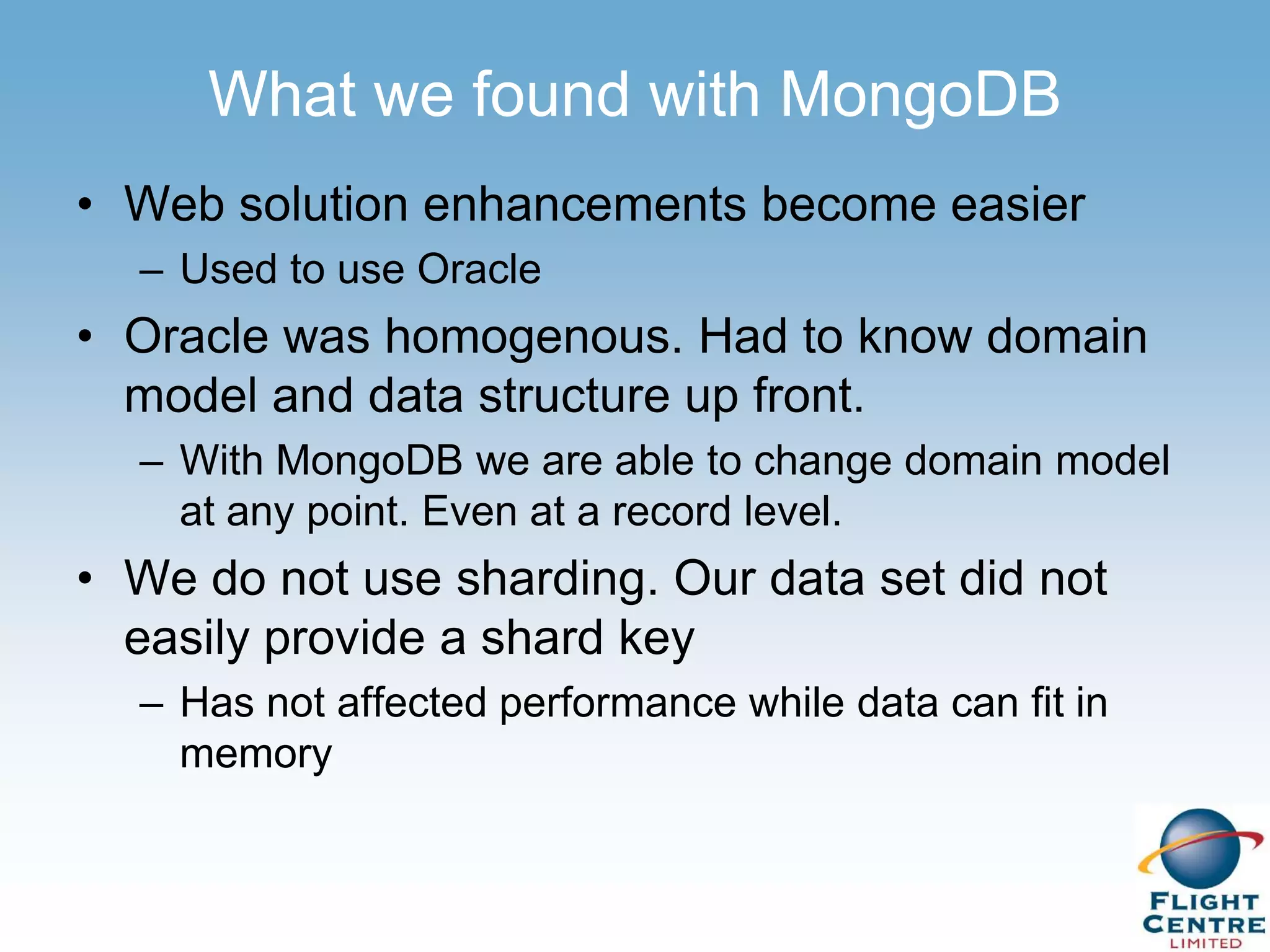 What we found with MongoDB

• Web solution enhancements become easier
  – Used to use Oracle
• Oracle was homogenous. Had to know domain model and data structure up front.
  – With MongoDB we are able to change domain model at any point. Even at a record level.
• We do not use sharding. Our data set did not easily provide a shard key
  – Has not affected performance while data can fit in memory

FLIGHT CENTRE LIMITED